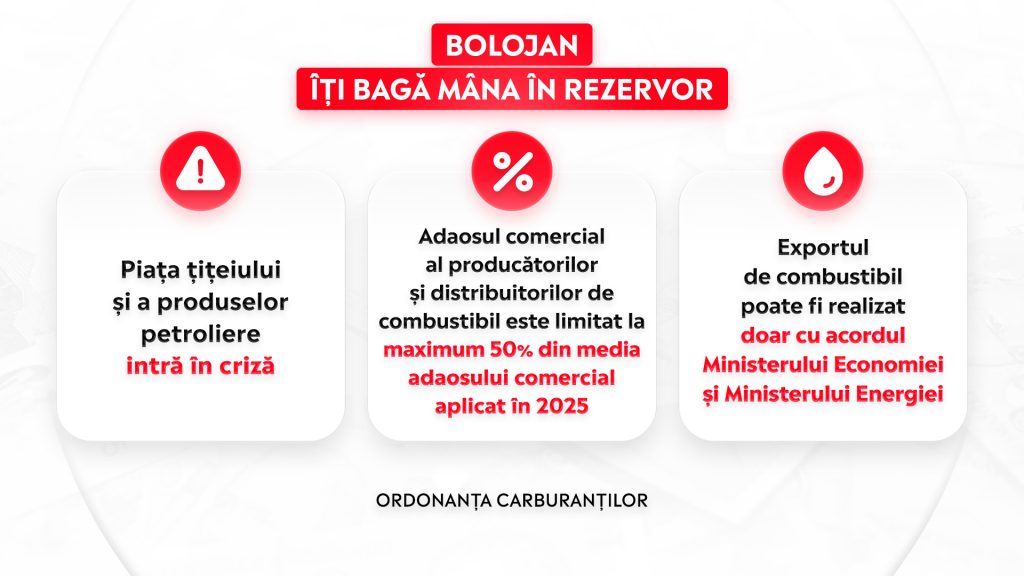 BOLOJAN
ÎȚI BAGĂ MÂNA ÎN REZERVOR

!

Piața țițeiului și a produselor petroliere intră în criză

%

Adaosul comercial al producătorilor și distribuitorilor de combustibil este limitat la maximum 50% din media adaosului comercial aplicat în 2025

Exportul de combustibil poate fi realizat doar cu acordul Ministerului Economiei și Ministerului Energiei

ORDONANȚA CARBURANȚILOR